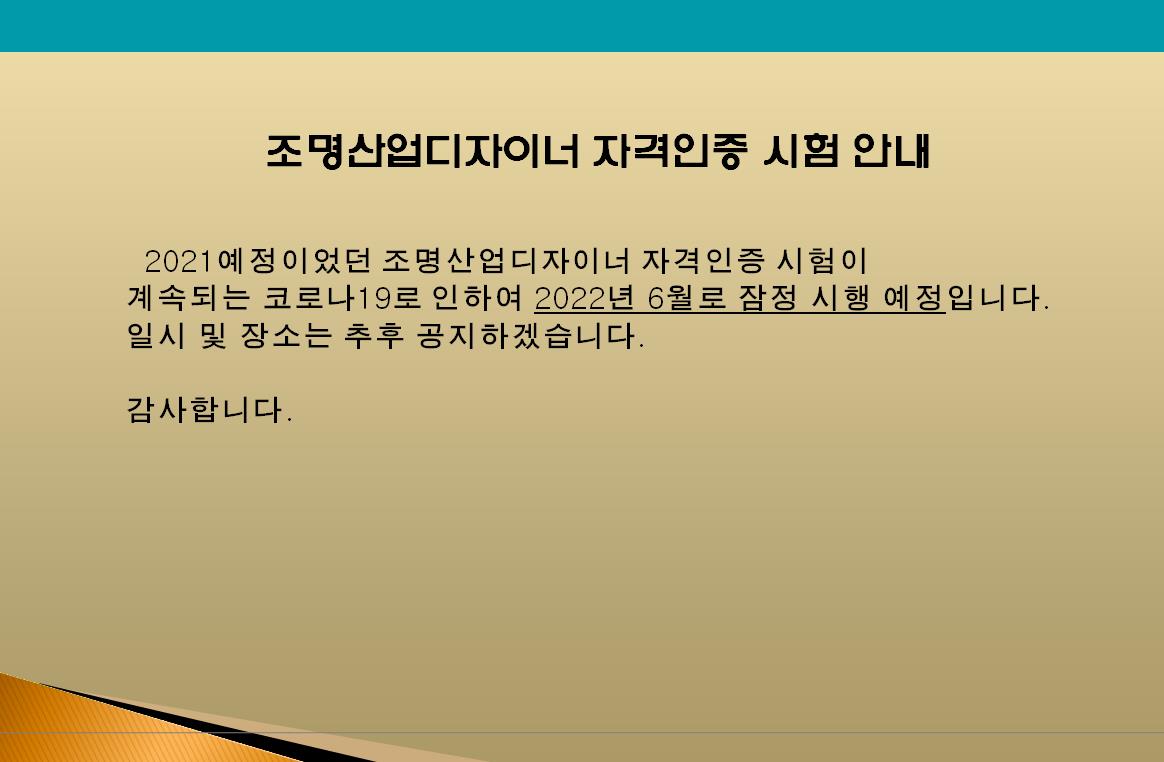 조명산업디자이너 자격인증 시험 안내

2021예정이었던 조명산업디자이너 자격인증 시험이 계속되는 코로나19로 인하여 2022년 6월로 잠정 시행 예정입니다. 일시 및 장소는 추후 공지하겠습니다.

감사합니다.